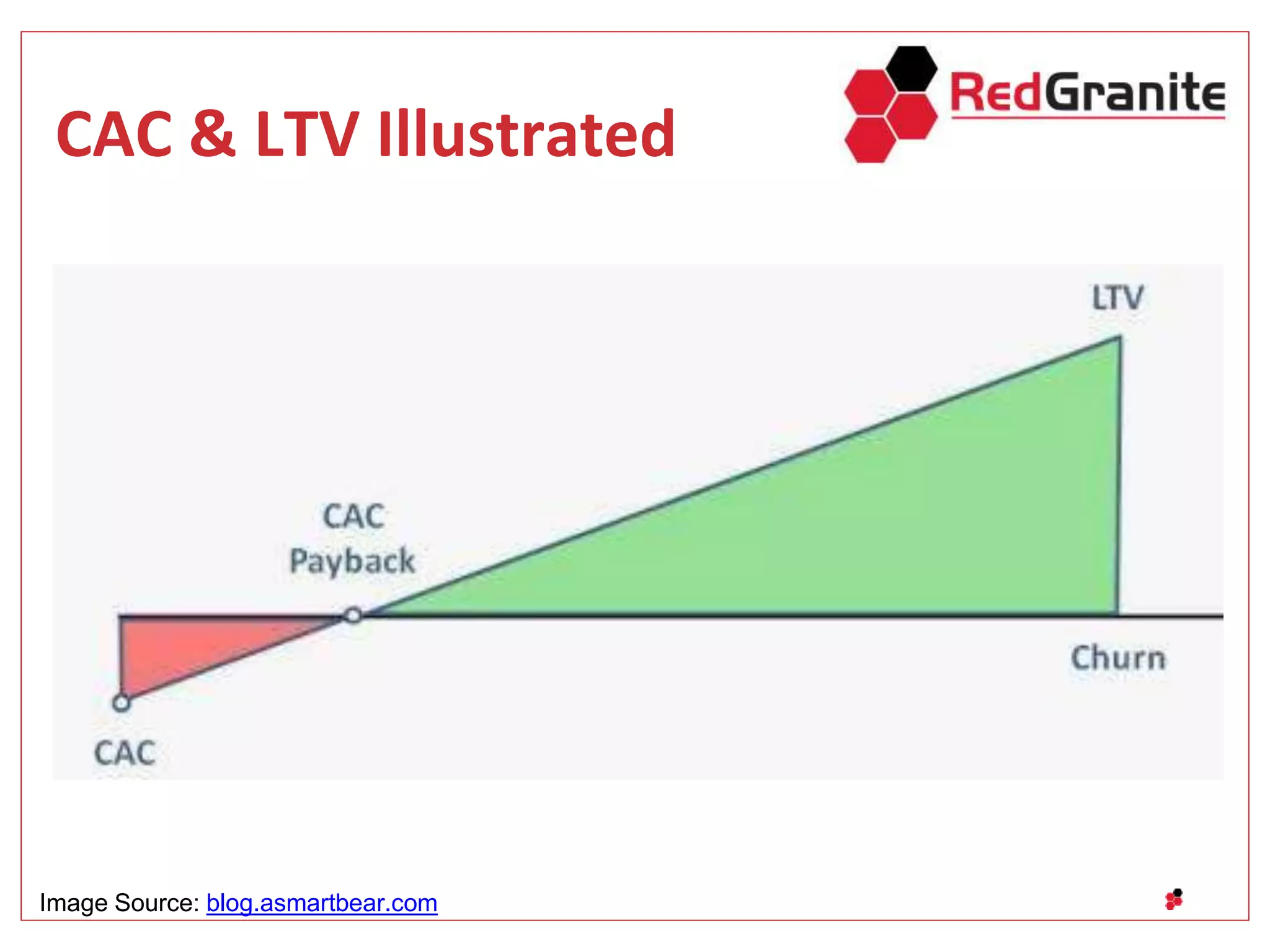 CAC & LTV Illustrated

RedGranite

LTV

CAC
Payback

Churn

CAC

Image Source: blog.asmartbear.com